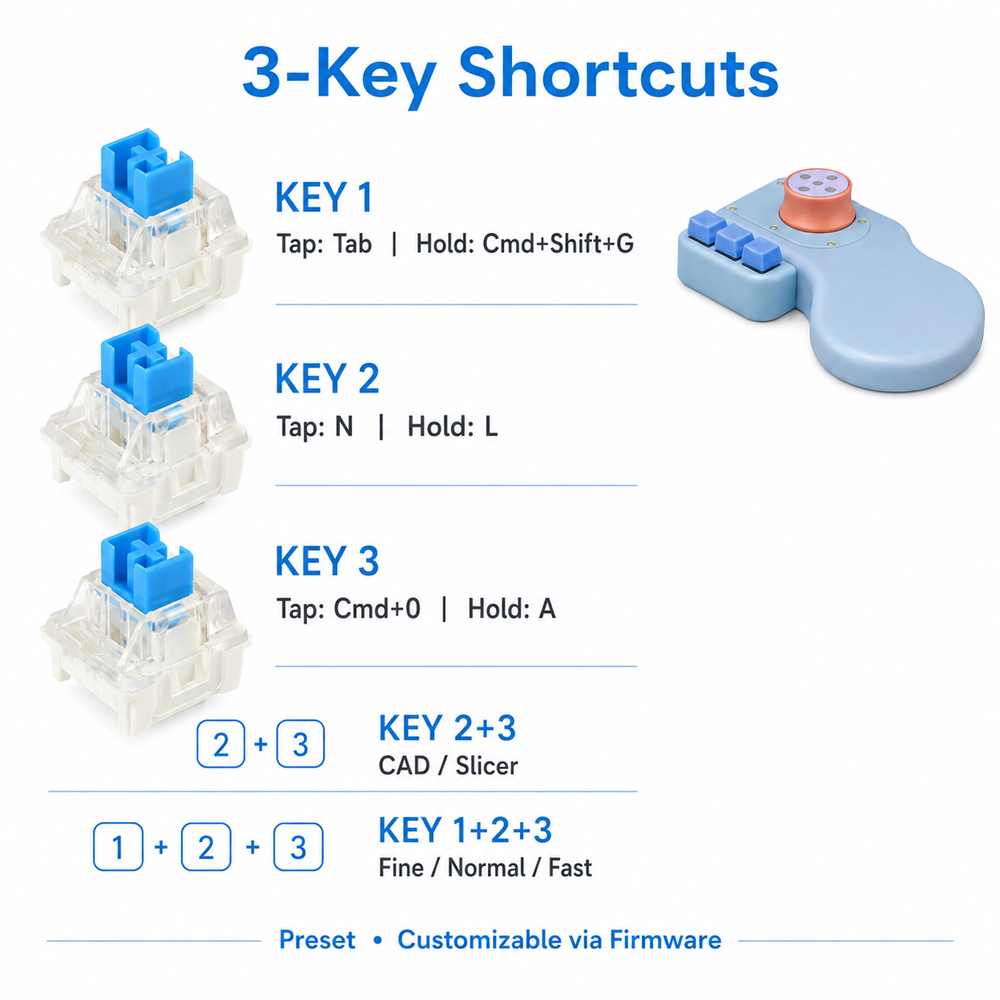 3-Key Shortcuts

KEY 1
Tap: Tab | Hold: Cmd+Shift+G

KEY 2
Tap: N | Hold: L

KEY 3
Tap: Cmd+0 | Hold: A

2 + 3
KEY 2+3
CAD / Slicer

1 + 2 + 3
KEY 1+2+3
Fine / Normal / Fast

Preset • Customizable via Firmware